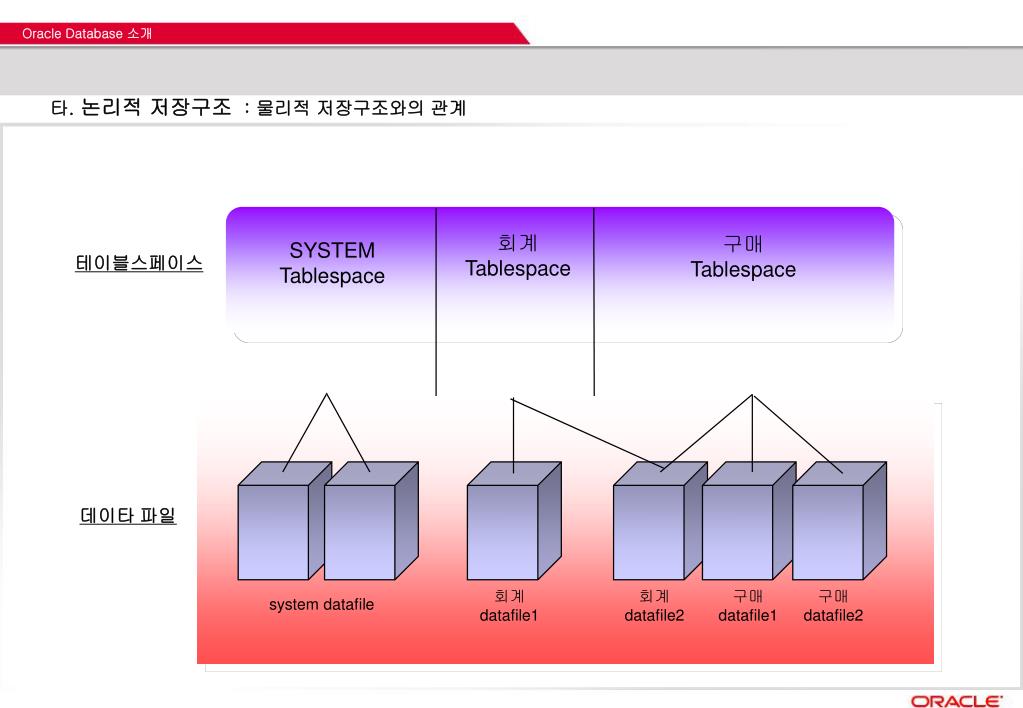 Oracle Database 소개

타. 논리적 저장구조 : 물리적 저장구조와의 관계

테이블스페이스

SYSTEM Tablespace

회계 Tablespace

구매 Tablespace

데이타 파일

system datafile

회계 datafile1

회계 datafile2

구매 datafile1

구매 datafile2

ORACLE